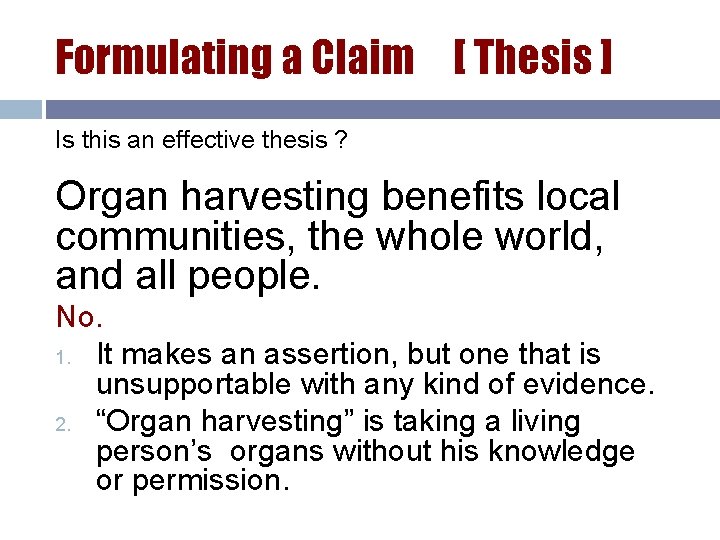 Formulating a Claim [ Thesis ]

Is this an effective thesis ?

Organ harvesting benefits local communities, the whole world, and all people.

No.

1. It makes an assertion, but one that is unsupportable with any kind of evidence.
2. “Organ harvesting” is taking a living person’s organs without his knowledge or permission.